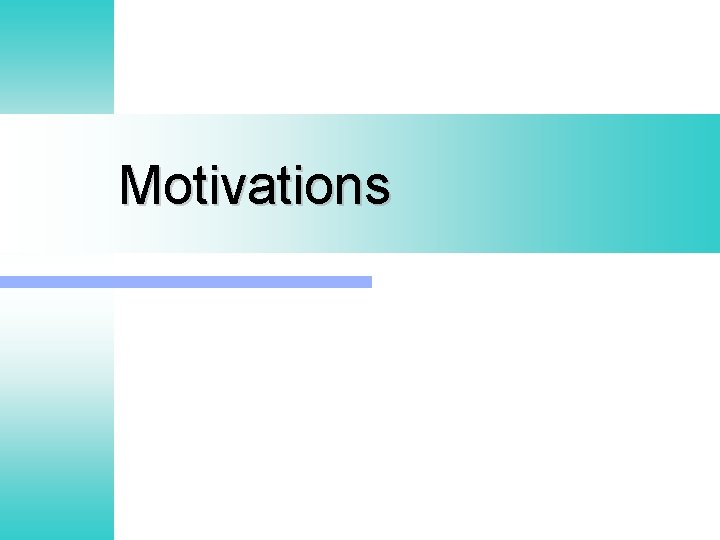 Motivations